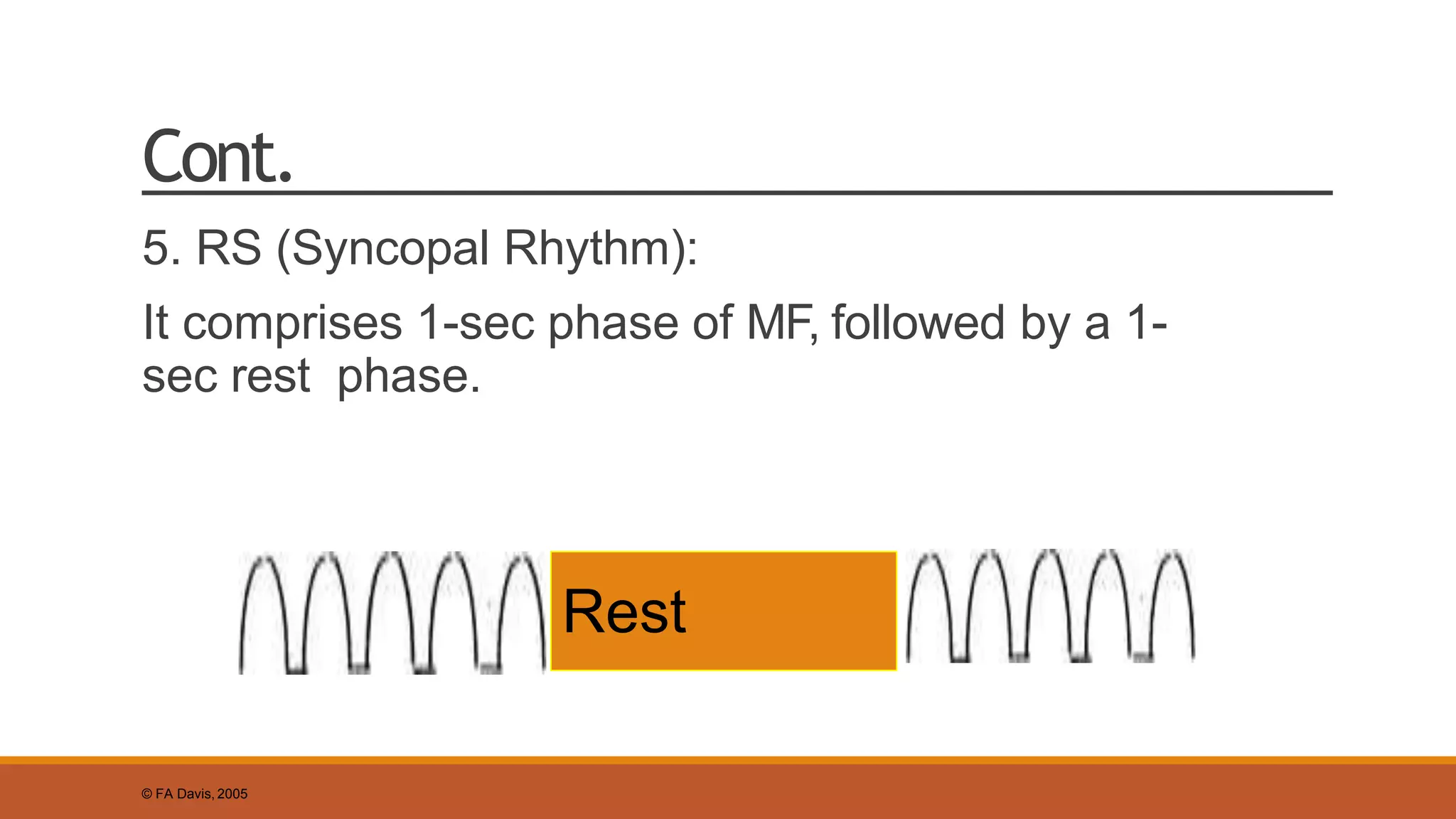 Cont.

5. RS (Syncopal Rhythm):

It comprises 1-sec phase of MF, followed by a 1-sec rest phase.

Rest

© FA Davis, 2005